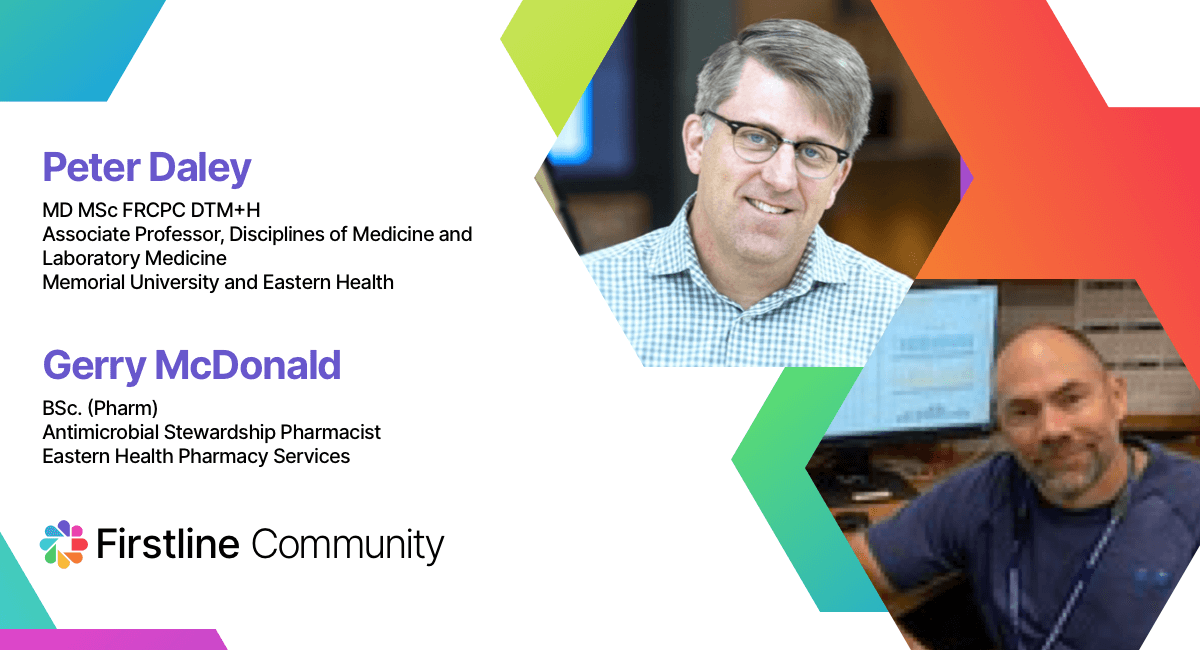 Peter Daley

MD MSc FRCPC DTM+H
Associate Professor, Disciplines of Medicine and Laboratory Medicine
Memorial University and Eastern Health

Gerry McDonald

BSc. (Pharm)
Antimicrobial Stewardship Pharmacist
Eastern Health Pharmacy Services

Firstline Community